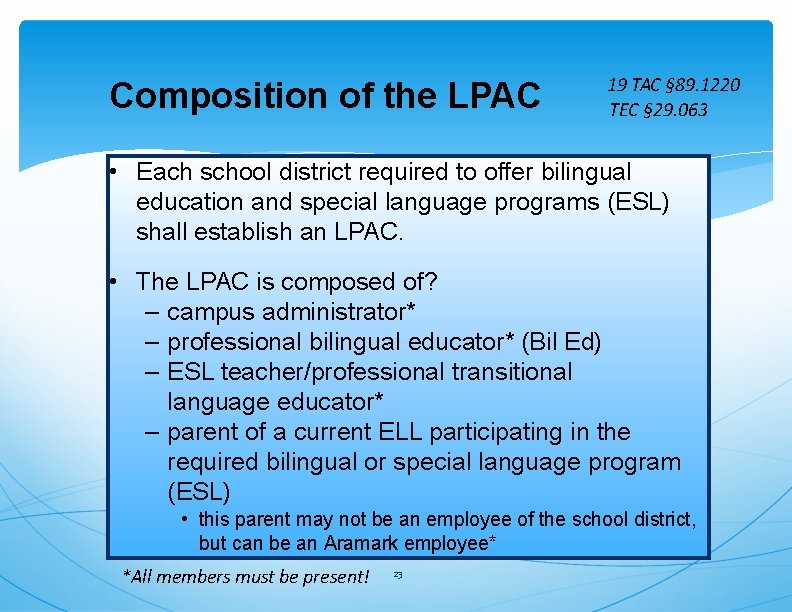 Composition of the LPAC

19 TAC §89.1220
TEC §29.063

• Each school district required to offer bilingual education and special language programs (ESL) shall establish an LPAC.

• The LPAC is composed of?
– campus administrator*
– professional bilingual educator* (Bil Ed)
– ESL teacher/professional transitional language educator*
– parent of a current ELL participating in the required bilingual or special language program (ESL)
• this parent may not be an employee of the school district, but can be an Aramark employee*

*All members must be present!

23